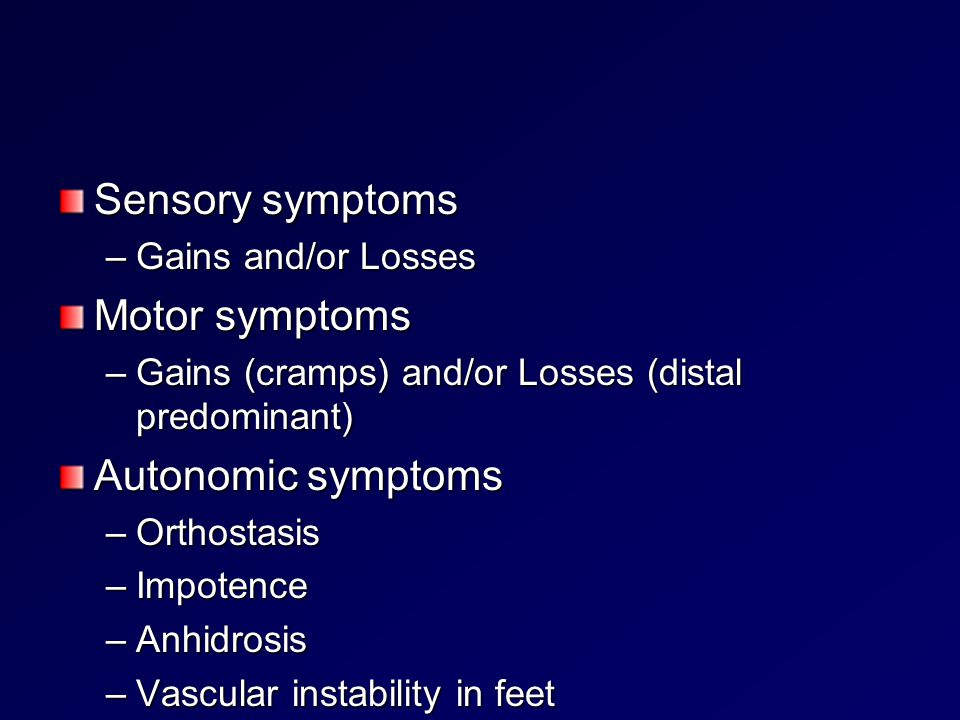 Sensory symptoms
– Gains and/or Losses

Motor symptoms
– Gains (cramps) and/or Losses (distal predominant)

Autonomic symptoms
– Orthostasis
– Impotence
– Anhidrosis
– Vascular instability in feet